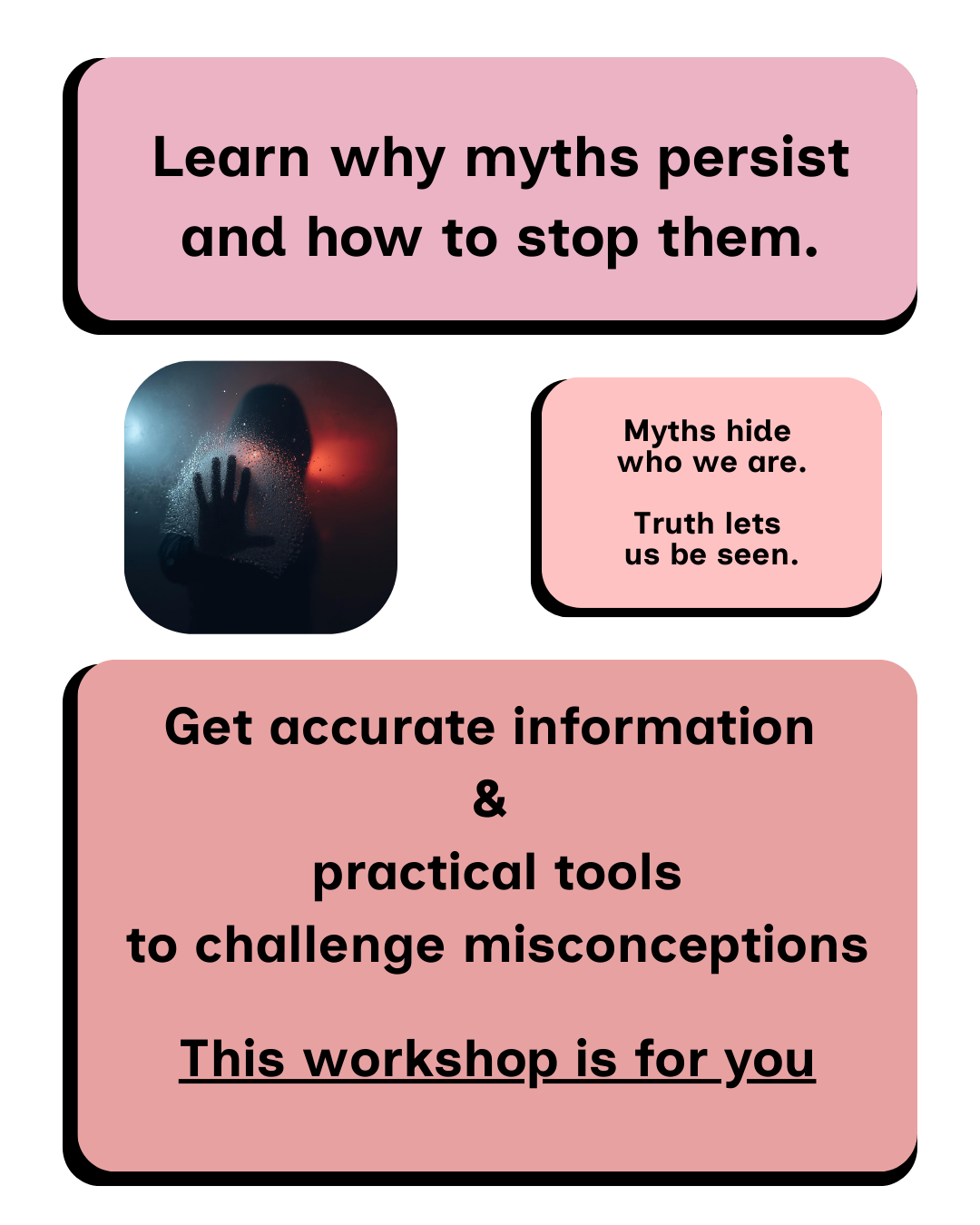 Learn why myths persist and how to stop them.

Myths hide who we are.

Truth lets us be seen.

Get accurate information
&
practical tools
to challenge misconceptions

This workshop is for you